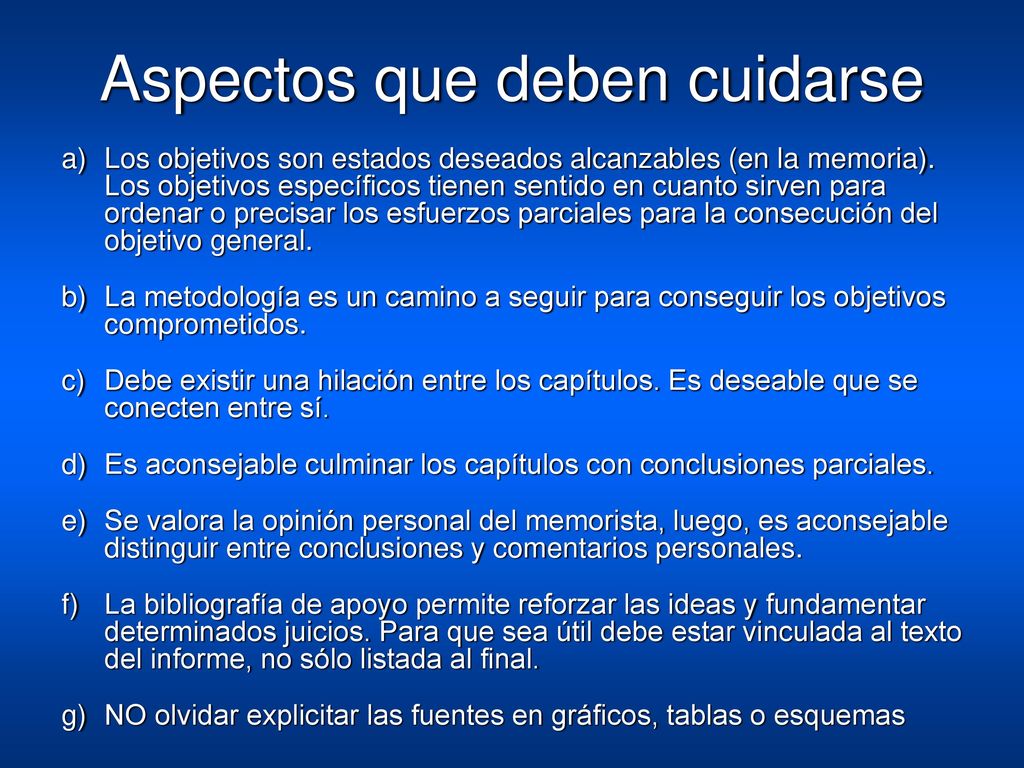 Aspectos que deben cuidarse

a) Los objetivos son estados deseados alcanzables (en la memoria). Los objetivos específicos tienen sentido en cuanto sirven para ordenar o precisar los esfuerzos parciales para la consecución del objetivo general.

b) La metodología es un camino a seguir para conseguir los objetivos comprometidos.

c) Debe existir una hilación entre los capítulos. Es deseable que se conecten entre sí.

d) Es aconsejable culminar los capítulos con conclusiones parciales.

e) Se valora la opinión personal del memorista, luego, es aconsejable distinguir entre conclusiones y comentarios personales.

f) La bibliografía de apoyo permite reforzar las ideas y fundamentar determinados juicios. Para que sea útil debe estar vinculada al texto del informe, no sólo listada al final.

g) NO olvidar explicitar las fuentes en gráficos, tablas o esquemas